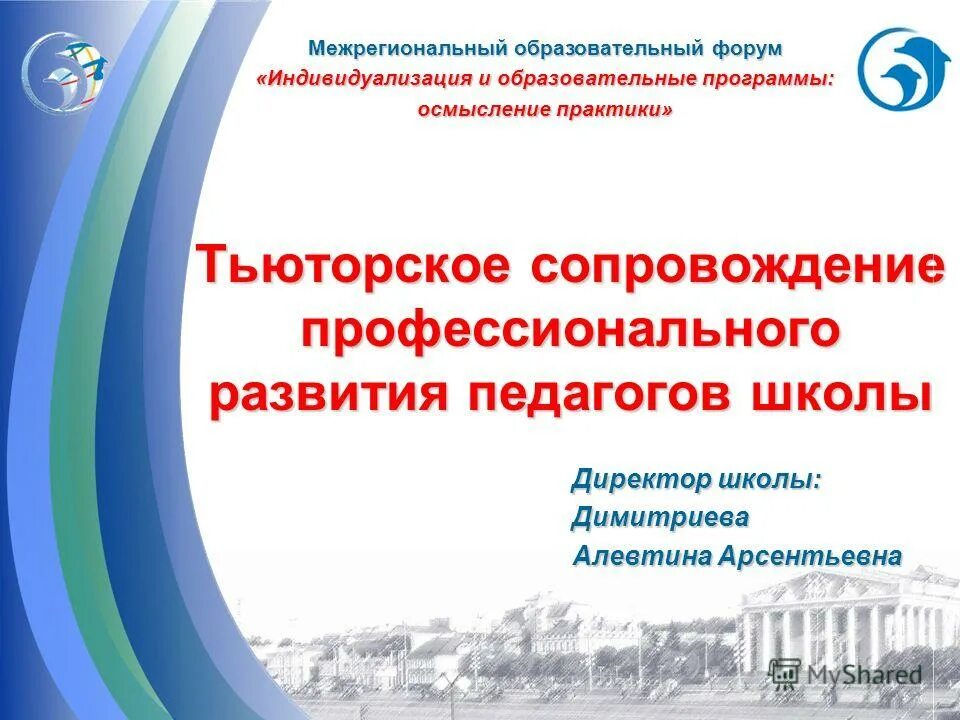 Межрегиональный образовательный форум «Индивидуализация и образовательные программы: осмысление практики»

Тьюторское сопровождение профессионального развития педагогов школы

Директор школы: Димитриева Алевтина Арсентьевна

MyShared